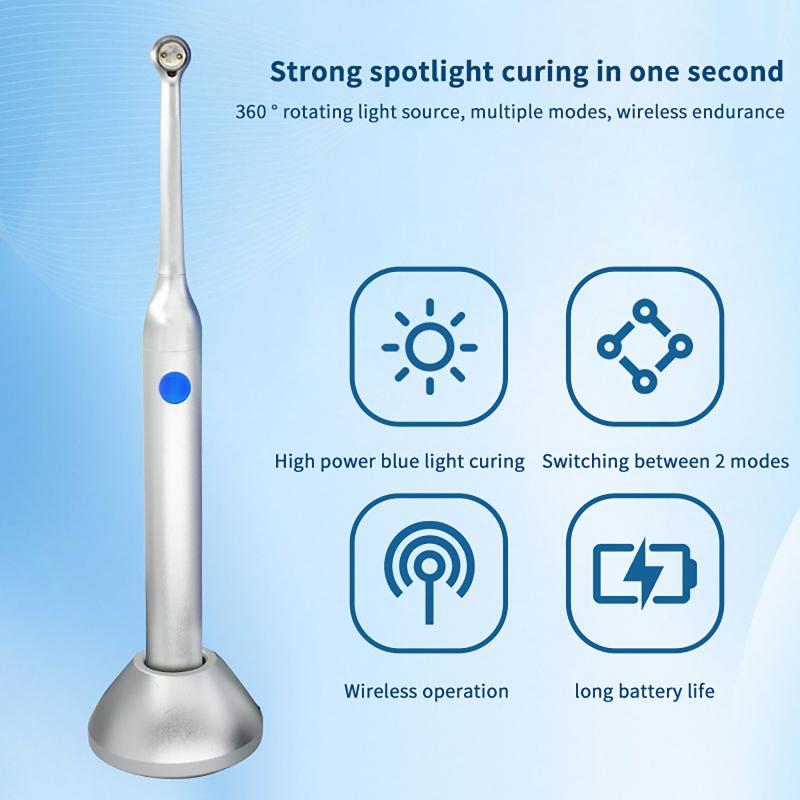 Strong spotlight curing in one second

360 ° rotating light source, multiple modes, wireless endurance

High power blue light curing

Switching between 2 modes

Wireless operation

long battery life